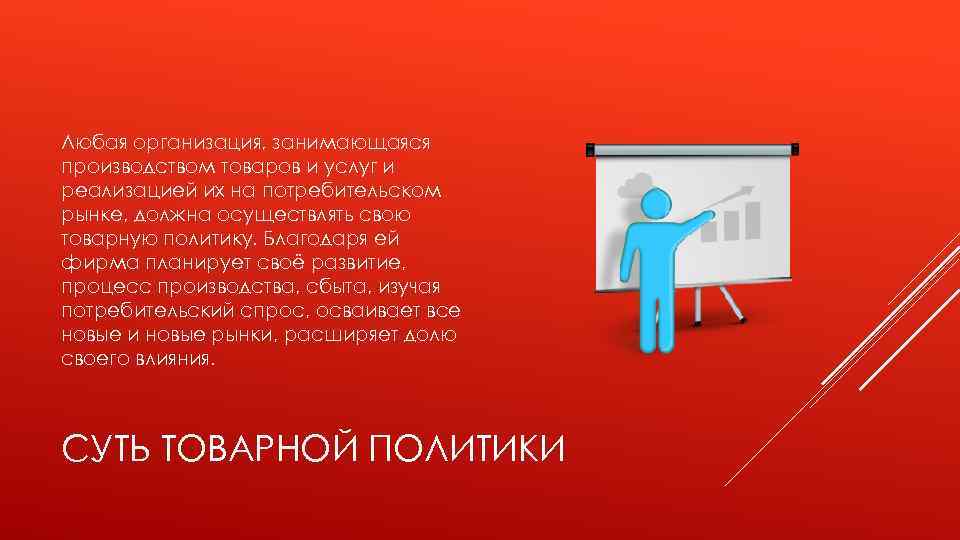 Любая организация, занимающаяся производством товаров и услуг и реализацией их на потребительском рынке, должна осуществлять свою товарную политику. Благодаря ей фирма планирует своё развитие, процесс производства, сбыта, изучая потребительский спрос, осваивает все новые и новые рынки, расширяет долю своего влияния.

СУТЬ ТОВАРНОЙ ПОЛИТИКИ